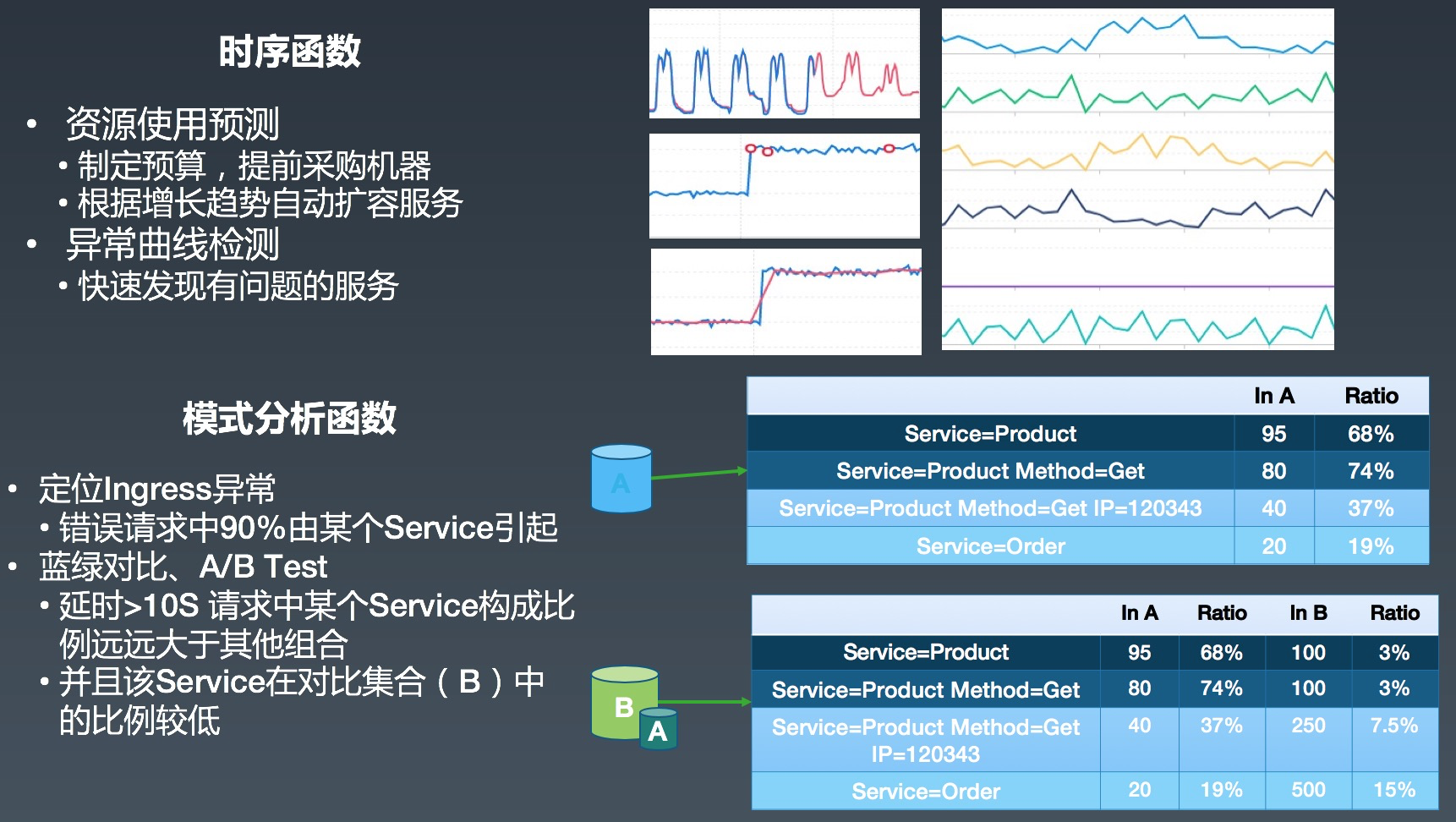 时序函数

• 资源使用预测
  • 制定预算，提前采购机器
  • 根据增长趋势自动扩容服务
• 异常曲线检测
  • 快速发现有问题的服务

模式分析函数

• 定位Ingress异常
  • 错误请求中90%由某个Service引起
• 蓝绿对比、A/B Test
  • 延时>10S 请求中某个Service构成比例远远大于其他组合
  • 并且该Service在对比集合（B）中的比例较低

A

| | In A | Ratio |
|---|---|---|
| Service=Product | 95 | 68% |
| Service=Product Method=Get | 80 | 74% |
| Service=Product Method=Get IP=120343 | 40 | 37% |
| Service=Order | 20 | 19% |

B
A

| | In A | Ratio | In B | Ratio |
|---|---|---|---|---|
| Service=Product | 95 | 68% | 100 | 3% |
| Service=Product Method=Get | 80 | 74% | 100 | 3% |
| Service=Product Method=Get IP=120343 | 40 | 37% | 250 | 7.5% |
| Service=Order | 20 | 19% | 500 | 15% |